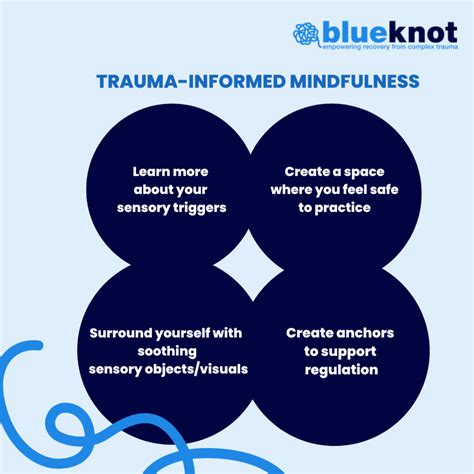 blueknot
empowering recovery from complex trauma

TRAUMA-INFORMED MINDFULNESS

Learn more about your sensory triggers

Create a space where you feel safe to practice

Surround yourself with soothing sensory objects/visuals

Create anchors to support regulation